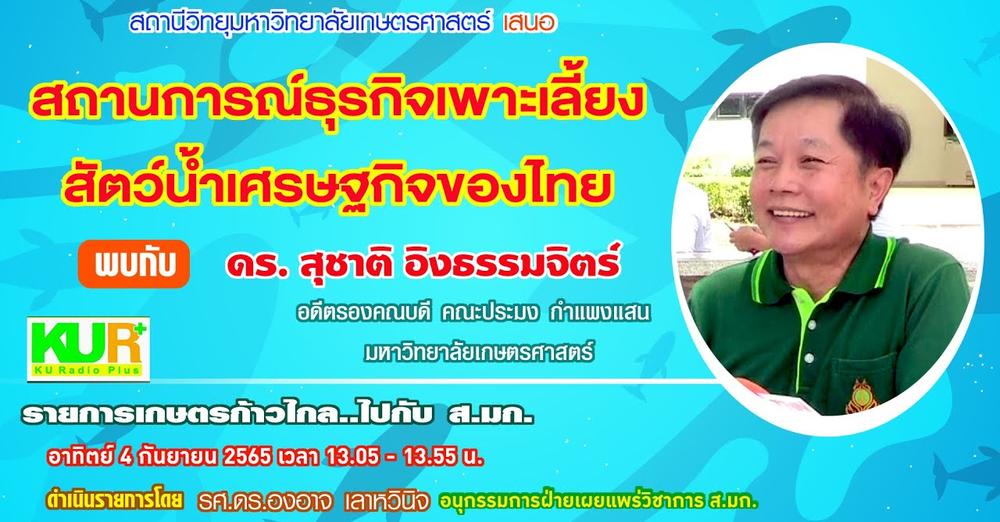 สถานีวิทยุมหาวิทยาลัยเกษตรศาสตร์ เสนอ

สถานการณ์ธุรกิจเพาะเลี้ยง สัตว์น้ำเศรษฐกิจของไทย

พบกับ ดร. สุชาติ อิงธรรมจิตร์

อดีตรองคณบดี คณะประมง กำแพงแสน มหาวิทยาลัยเกษตรศาสตร์

KUR+
KU Radio Plus

รายการเกษตรก้าวไกล..ไปกับ ส.มก.

อาทิตย์ 4 กันยายน 2565 เวลา 13.05 - 13.55 น.

ดำเนินรายการโดย รศ.ดร.องอาจ เลาหวินิจ อนุกรรมการฝ่ายเผยแพร่วิชาการ ส.มก.